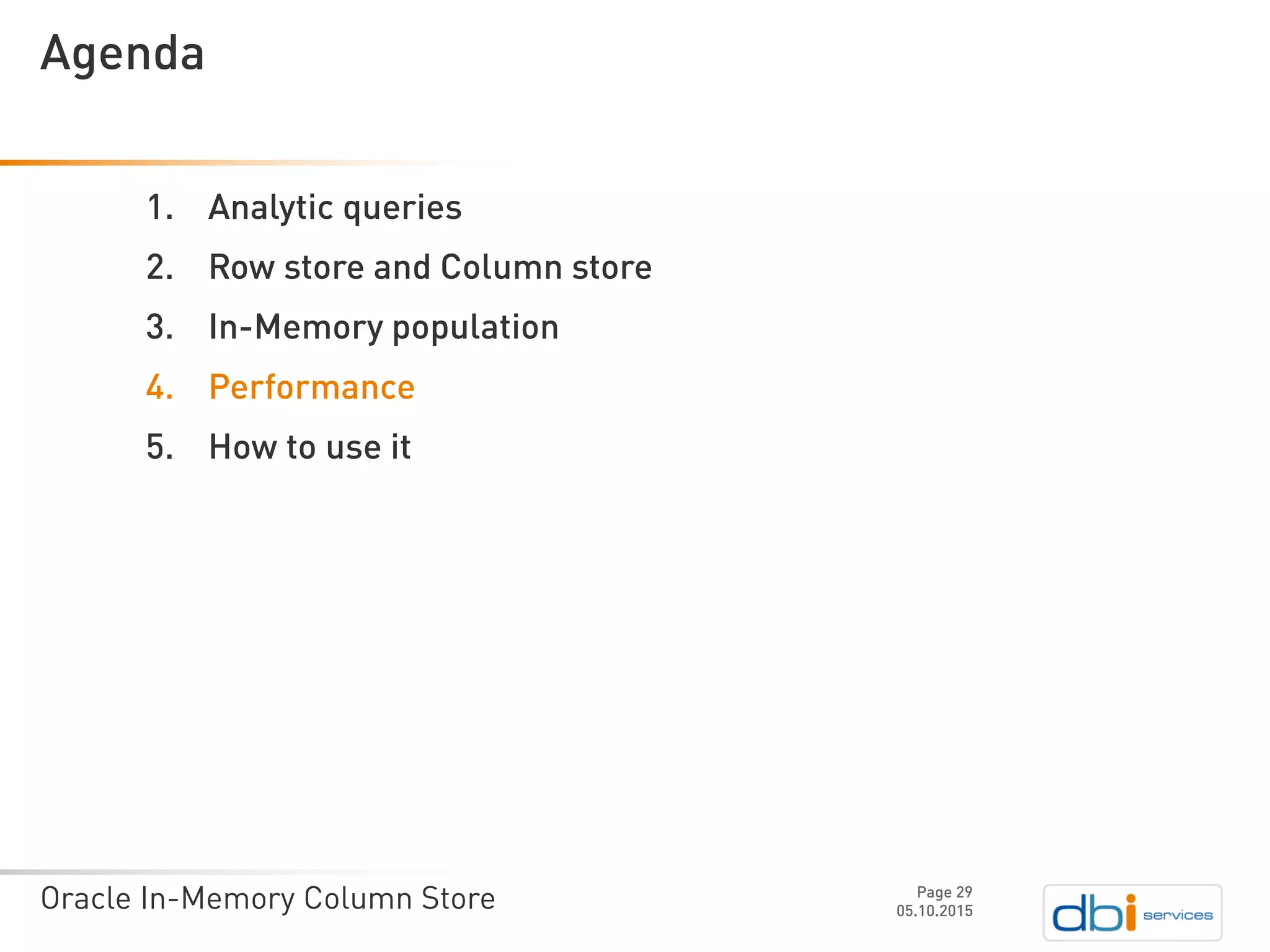 Agenda

1. Analytic queries
2. Row store and Column store
3. In-Memory population
4. Performance
5. How to use it

Oracle In-Memory Column Store

Page 29
05.10.2015

dbi services